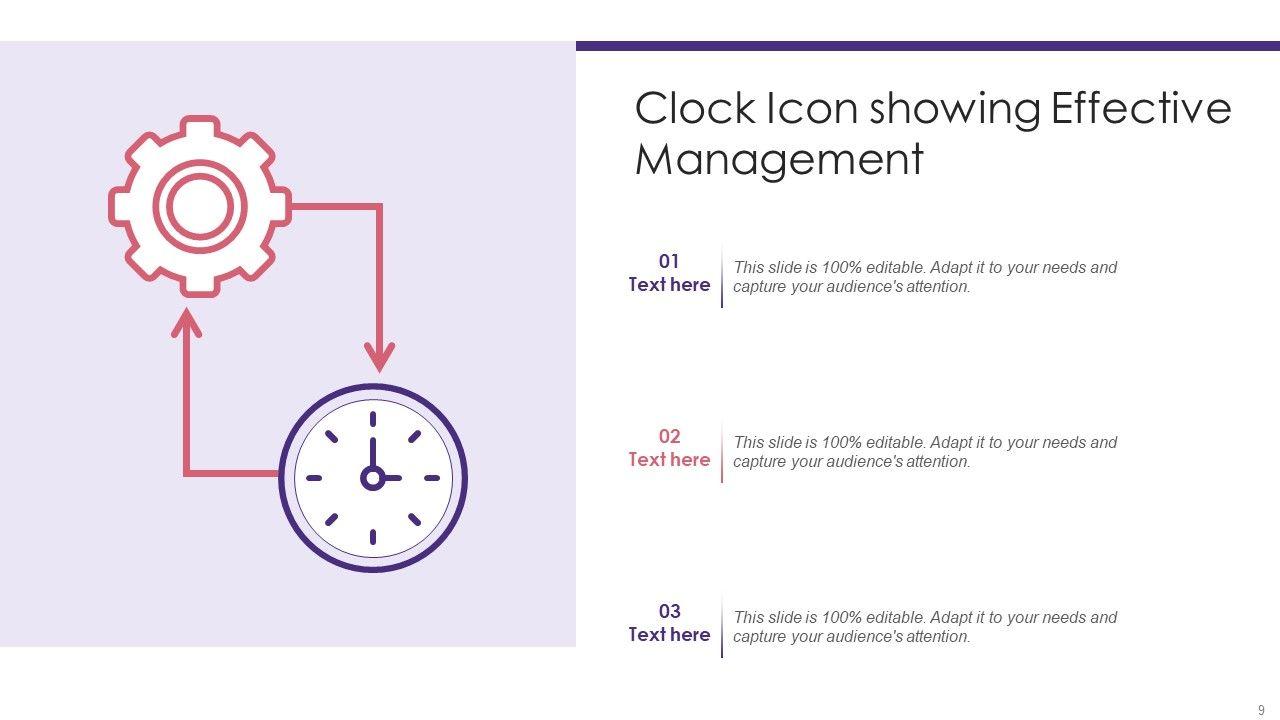 Clock Icon showing Effective Management

01
Text here

This slide is 100% editable. Adapt it to your needs and capture your audience's attention.

02
Text here

This slide is 100% editable. Adapt it to your needs and capture your audience's attention.

03
Text here

This slide is 100% editable. Adapt it to your needs and capture your audience's attention.

9